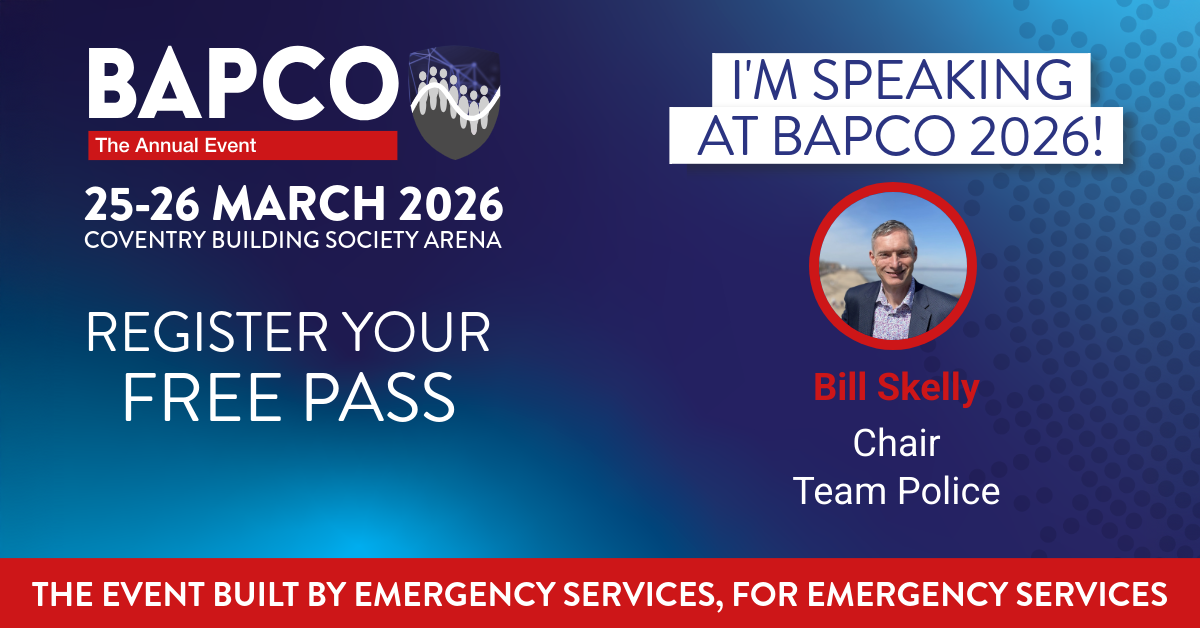 BAPCO
The Annual Event

25-26 MARCH 2026
COVENTRY BUILDING SOCIETY ARENA

REGISTER YOUR FREE PASS

I'M SPEAKING AT BAPCO 2026!

Bill Skelly
Chair
Team Police

THE EVENT BUILT BY EMERGENCY SERVICES, FOR EMERGENCY SERVICES